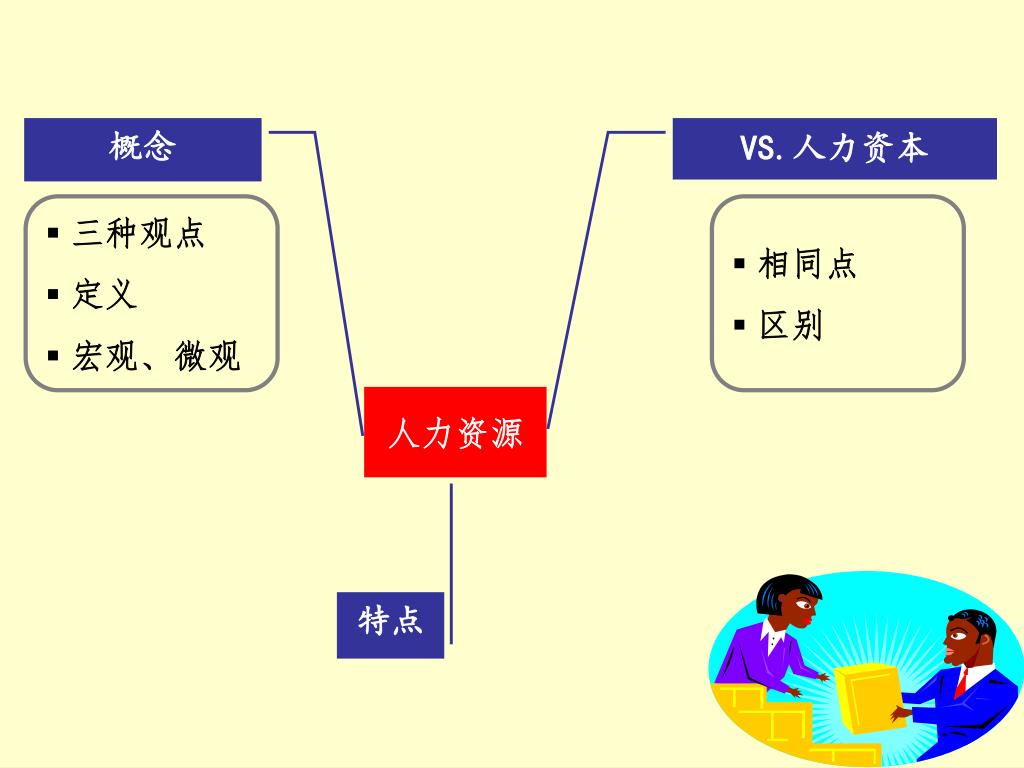 概念

▪ 三种观点
▪ 定义
▪ 宏观、微观

VS.人力资本

▪ 相同点
▪ 区别

人力资源

特点